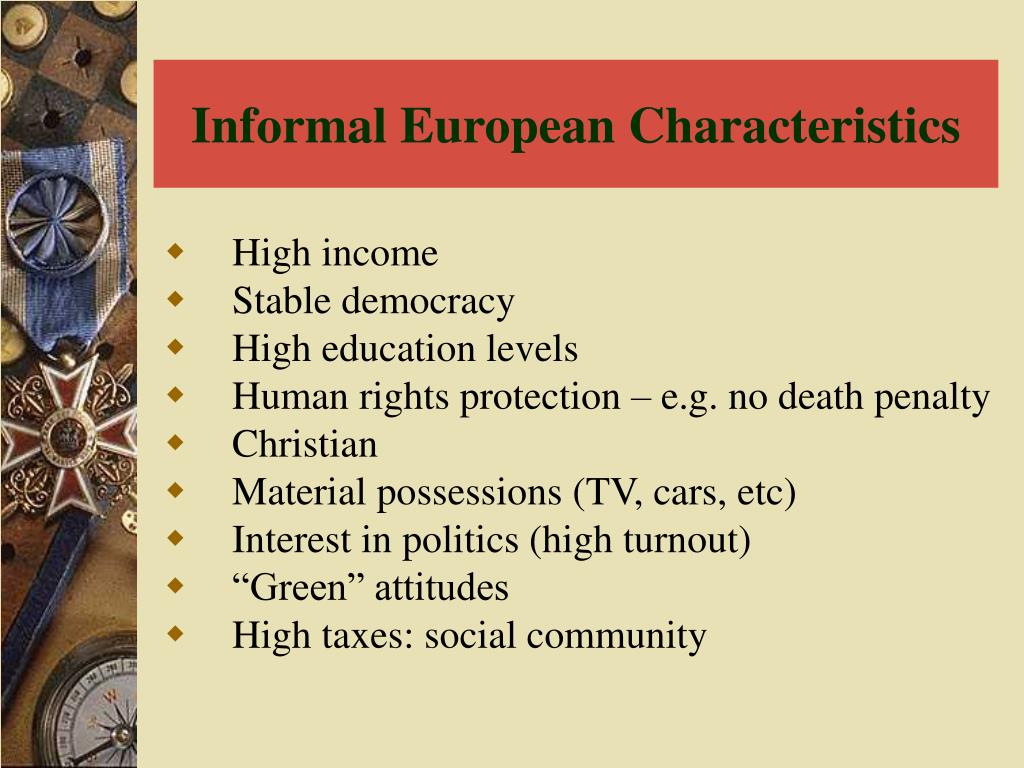 Informal European Characteristics

- High income
- Stable democracy
- High education levels
- Human rights protection – e.g. no death penalty
- Christian
- Material possessions (TV, cars, etc)
- Interest in politics (high turnout)
- “Green” attitudes
- High taxes: social community